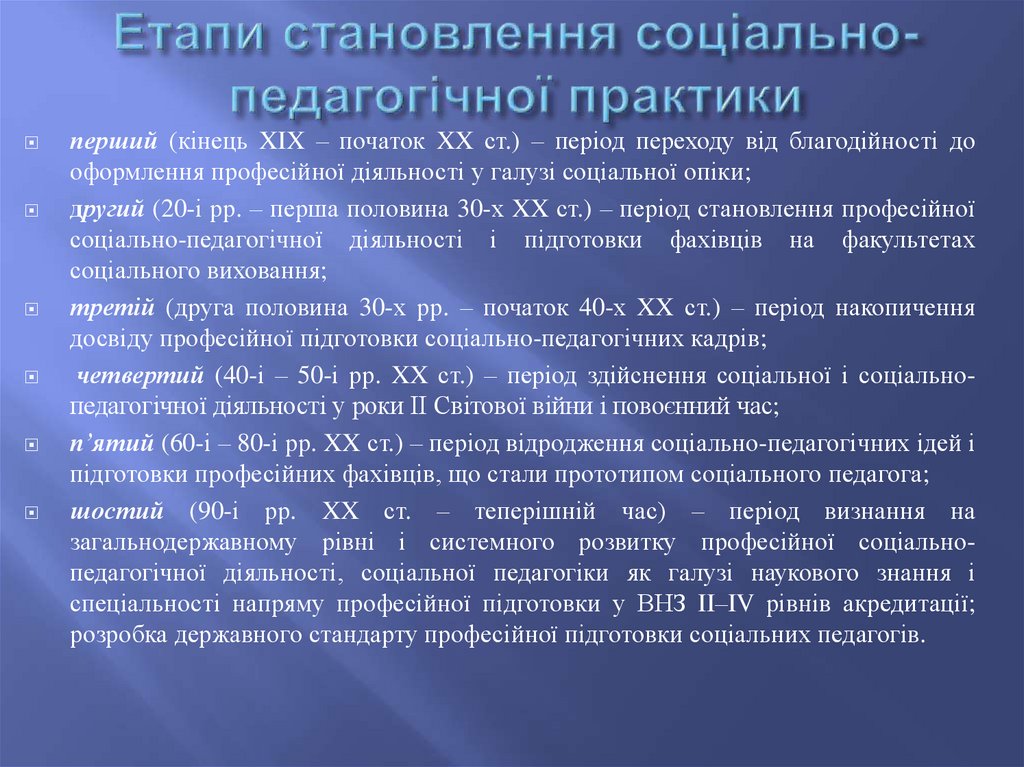 Етапи становлення соціально-педагогічної практики

перший (кінець XIX – початок XX ст.) – період переходу від благодійності до оформлення професійної діяльності у галузі соціальної опіки;

другий (20-і рр. – перша половина 30-х XX ст.) – період становлення професійної соціально-педагогічної діяльності і підготовки фахівців на факультетах соціального виховання;

третій (друга половина 30-х рр. – початок 40-х XX ст.) – період накопичення досвіду професійної підготовки соціально-педагогічних кадрів;

четвертий (40-і – 50-і рр. XX ст.) – період здійснення соціальної і соціально-педагогічної діяльності у роки II Світової війни і повоєнний час;

п'ятий (60-і – 80-і рр. XX ст.) – період відродження соціально-педагогічних ідей і підготовки професійних фахівців, що стали прототипом соціального педагога;

шостий (90-і рр. XX ст. – теперішній час) – період визнання на загальнодержавному рівні і системного розвитку професійної соціально-педагогічної діяльності, соціальної педагогіки як галузі наукового знання і спеціальності напряму професійної підготовки у ВНЗ II–IV рівнів акредитації; розробка державного стандарту професійної підготовки соціальних педагогів.